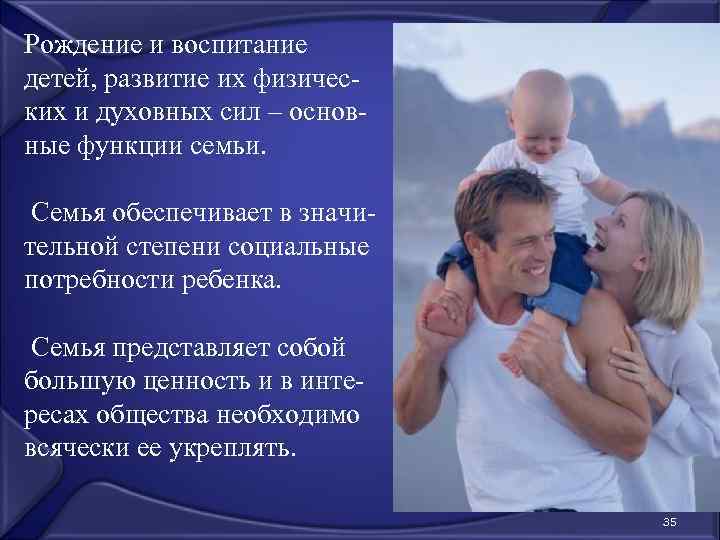 Рождение и воспитание детей, развитие их физических и духовных сил – основные функции семьи.

Семья обеспечивает в значительной степени социальные потребности ребенка.

Семья представляет собой большую ценность и в интересах общества необходимо всячески ее укреплять.

35